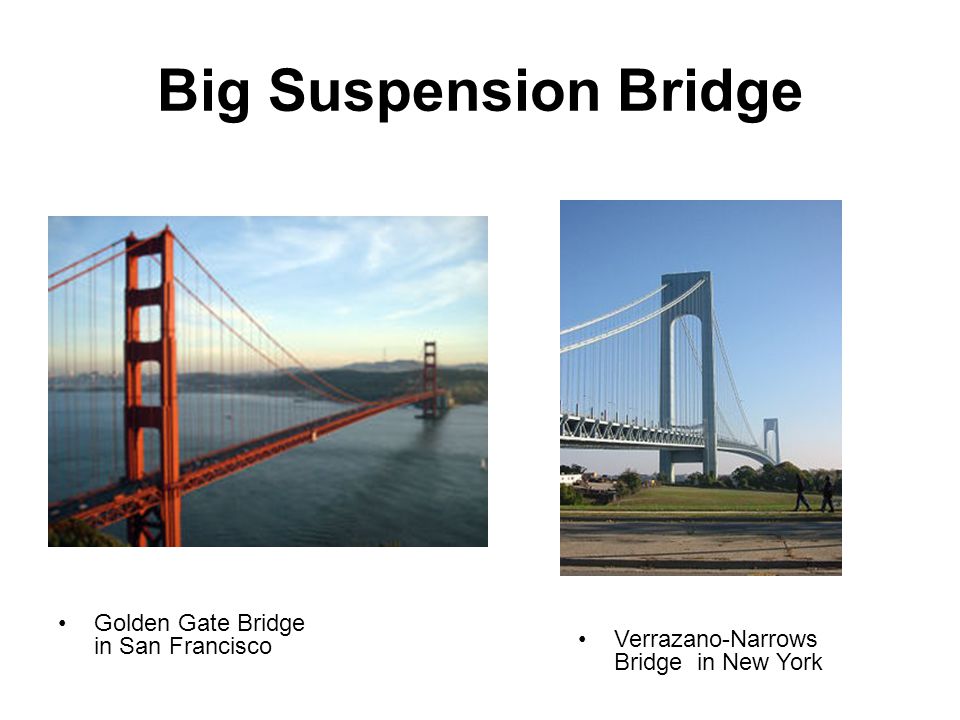 Big Suspension Bridge

• Golden Gate Bridge in San Francisco

• Verrazano-Narrows Bridge in New York